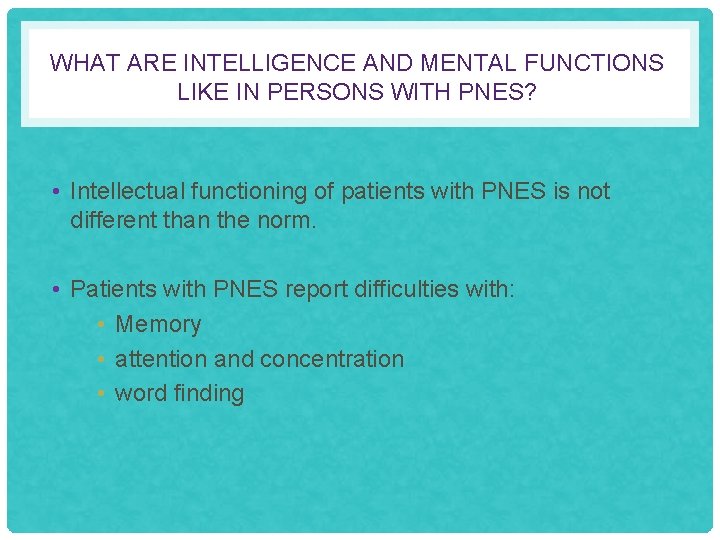 WHAT ARE INTELLIGENCE AND MENTAL FUNCTIONS LIKE IN PERSONS WITH PNES?

• Intellectual functioning of patients with PNES is not different than the norm.

• Patients with PNES report difficulties with:
  • Memory
  • attention and concentration
  • word finding